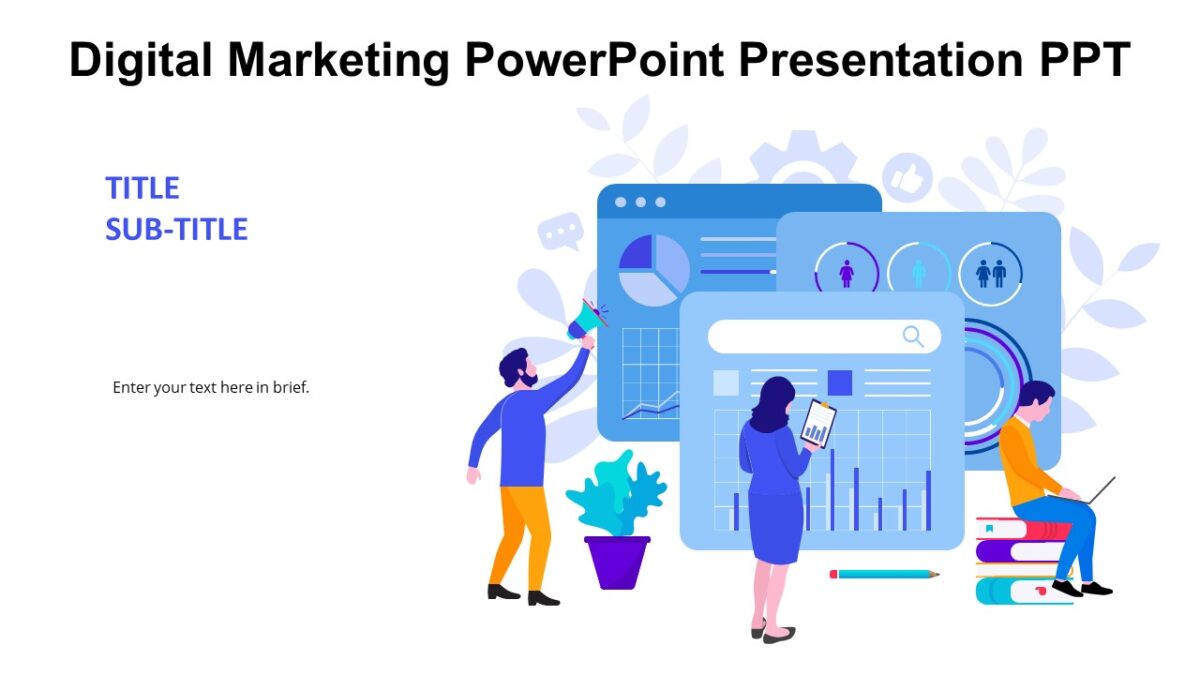 Digital Marketing PowerPoint Presentation PPT

TITLE
SUB-TITLE

Enter your text here in brief.